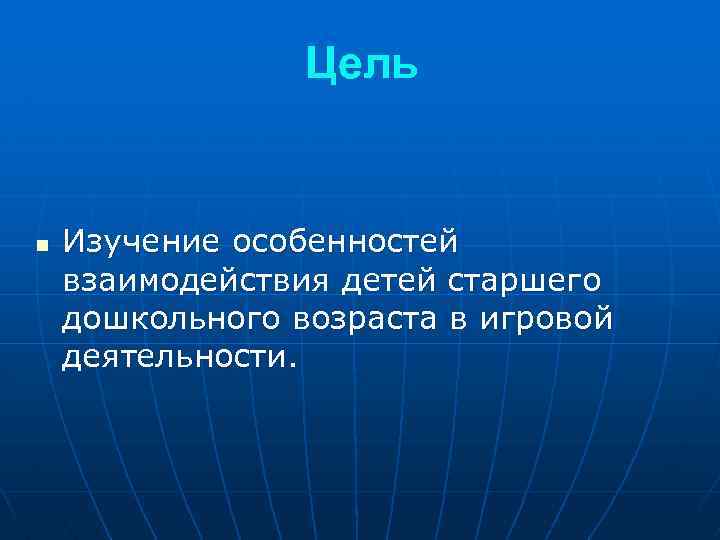 Цель

Изучение особенностей взаимодействия детей старшего дошкольного возраста в игровой деятельности.